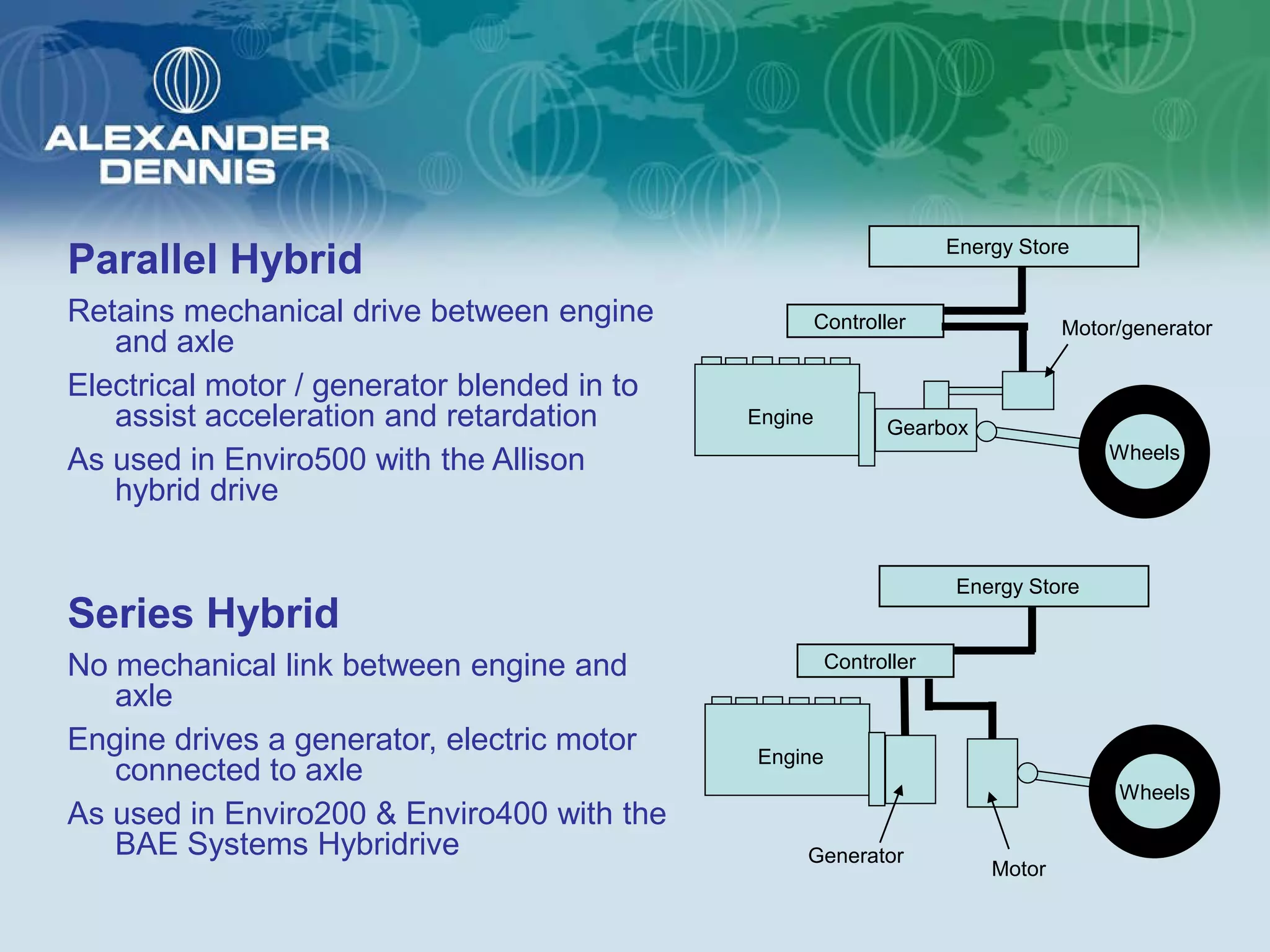 ALEXANDER DENNIS

Parallel Hybrid

Retains mechanical drive between engine and axle

Electrical motor / generator blended in to assist acceleration and retardation

As used in Enviro500 with the Allison hybrid drive

Energy Store

Controller

Motor/generator

Engine

Gearbox

Wheels

Series Hybrid

No mechanical link between engine and axle

Engine drives a generator, electric motor connected to axle

As used in Enviro200 & Enviro400 with the BAE Systems Hybridrive

Energy Store

Controller

Engine

Wheels

Generator

Motor